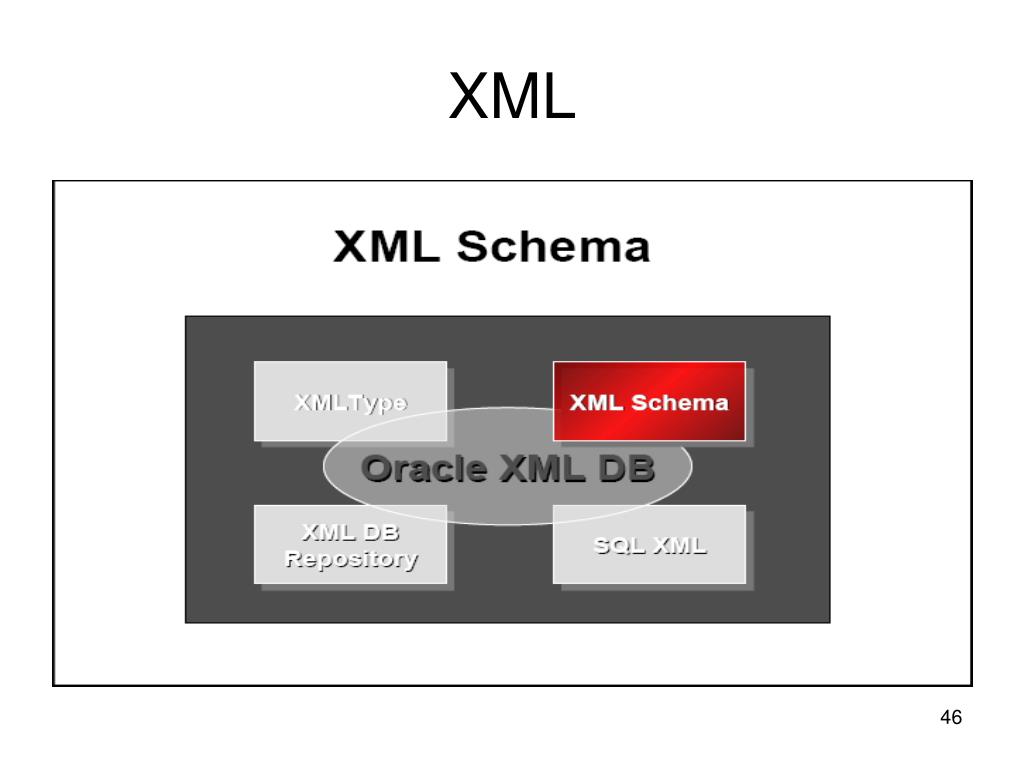 XML

XML Schema

XMLType

XML Schema

Oracle XML DB

XML DB Repository

SQL XML

46